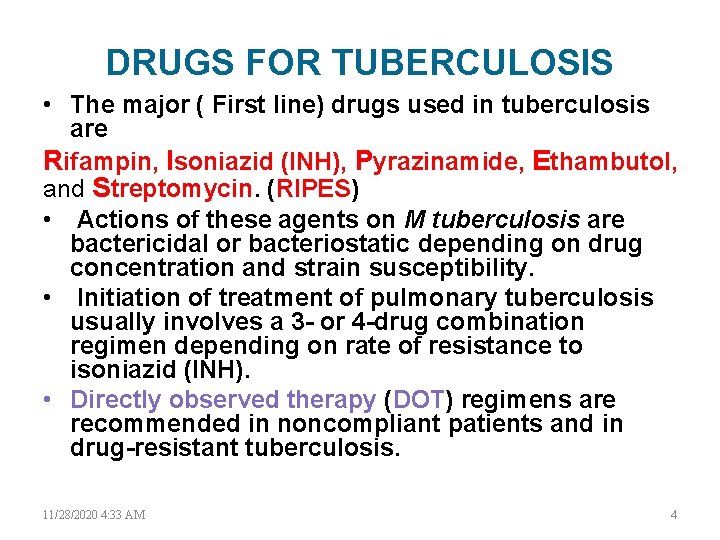 DRUGS FOR TUBERCULOSIS

• The major ( First line) drugs used in tuberculosis are

Rifampin, Isoniazid (INH), Pyrazinamide, Ethambutol, and Streptomycin. (RIPES)

• Actions of these agents on M tuberculosis are bactericidal or bacteriostatic depending on drug concentration and strain susceptibility.

• Initiation of treatment of pulmonary tuberculosis usually involves a 3- or 4-drug combination regimen depending on rate of resistance to isoniazid (INH).

• Directly observed therapy (DOT) regimens are recommended in noncompliant patients and in drug-resistant tuberculosis.

11/28/2020 4:33 AM

4